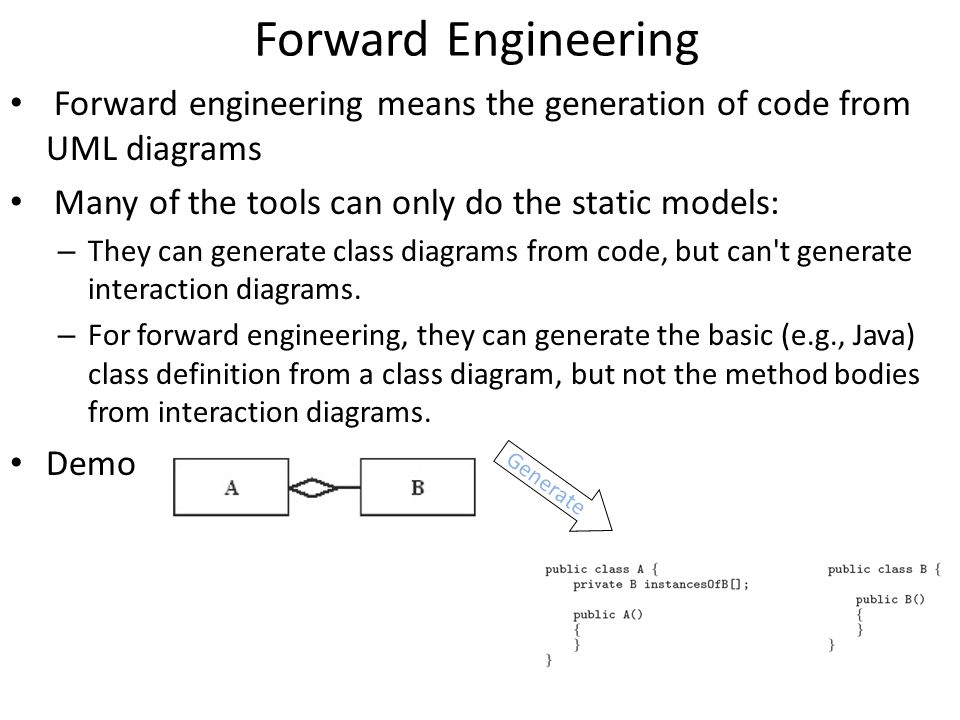 Forward Engineering

• Forward engineering means the generation of code from UML diagrams

• Many of the tools can only do the static models:

– They can generate class diagrams from code, but can't generate interaction diagrams.

– For forward engineering, they can generate the basic (e.g., Java) class definition from a class diagram, but not the method bodies from interaction diagrams.

• Demo

A

B

Generate

public class A {
    private B instancesOfB[];

    public A()
    {
    }
}

public class B {

    public B()
    {
    }
}